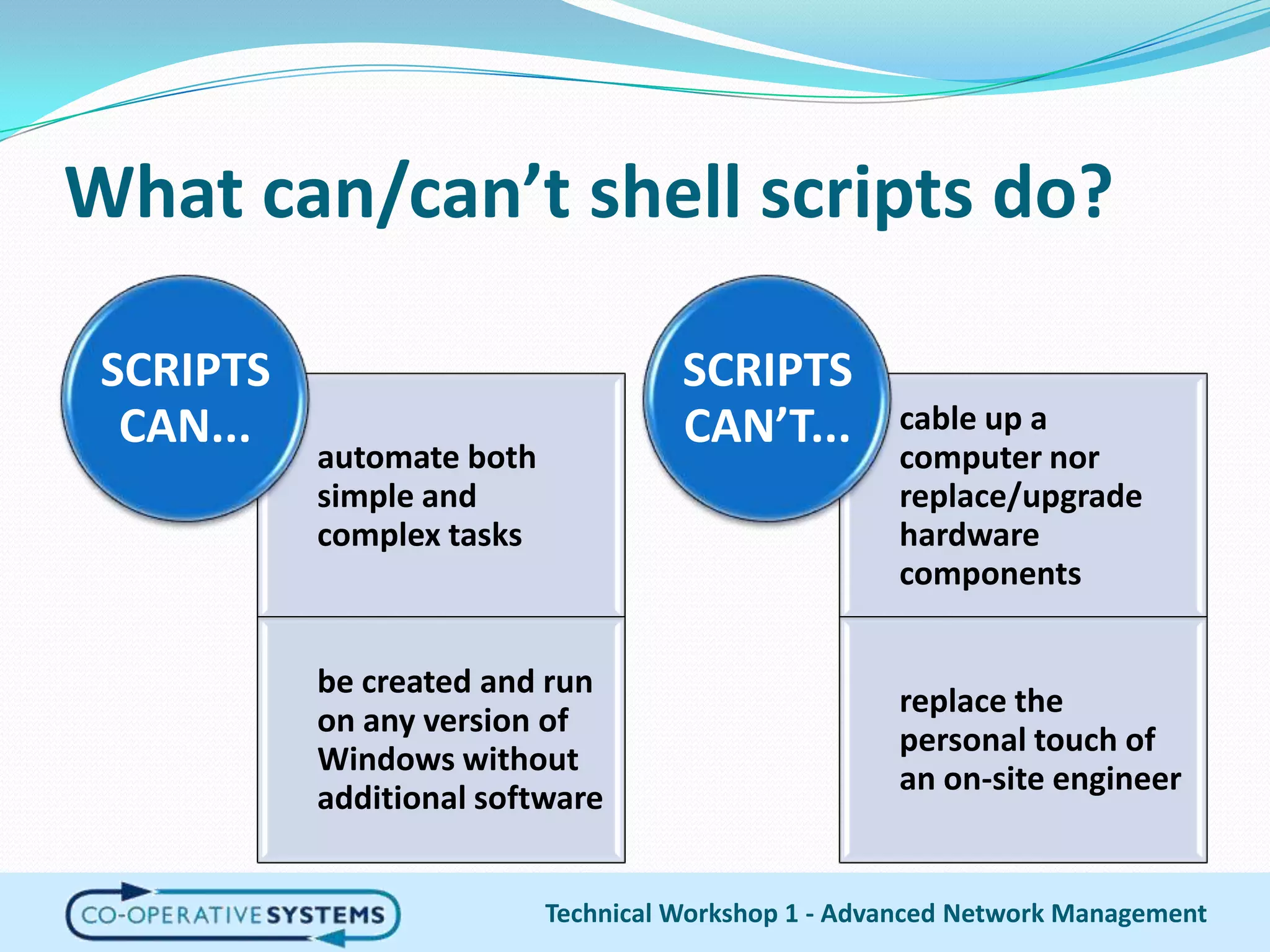 What can/can’t shell scripts do?

SCRIPTS CAN…

automate both simple and complex tasks

be created and run on any version of Windows without additional software

SCRIPTS CAN’T…

cable up a computer nor replace/upgrade hardware components

replace the personal touch of an on-site engineer

CO-OPERATIVE SYSTEMS

Technical Workshop 1 - Advanced Network Management